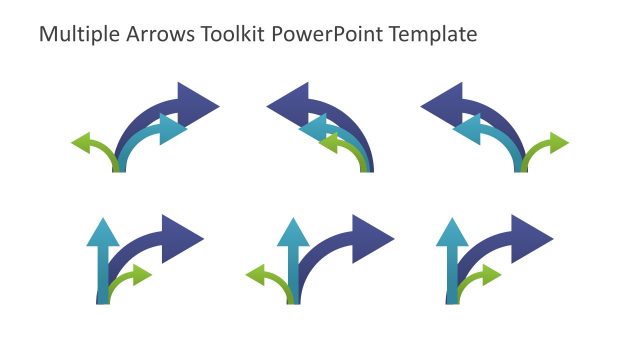 Multiple Arrows Toolkit PowerPoint Template